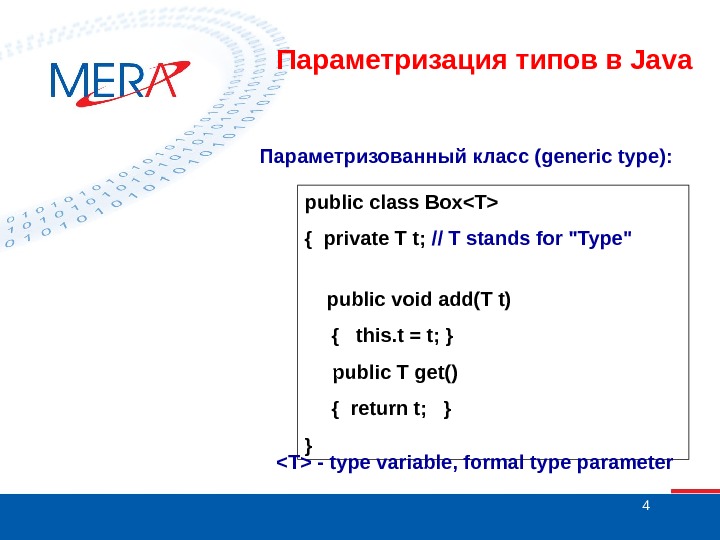 MERA

Параметризация типов в Java

Параметризованный класс (generic type):

public class Box<T>
{ private T t; // T stands for "Type"

public void add(T t)
{ this.t = t; }
public T get()
{ return t; }
}

<T> - type variable, formal type parameter

4